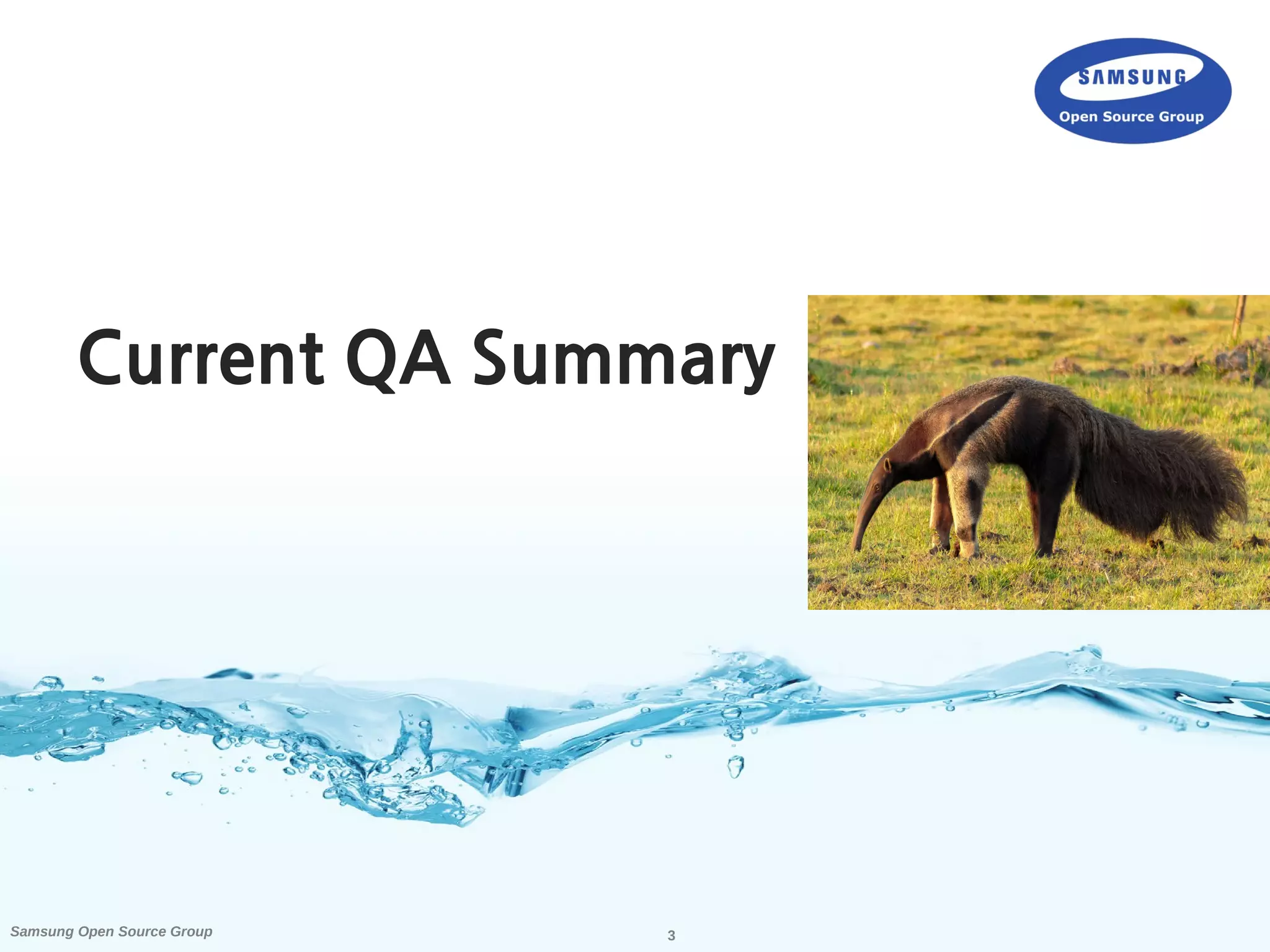 SAMSUNG
Open Source Group

Current QA Summary

Samsung Open Source Group

3